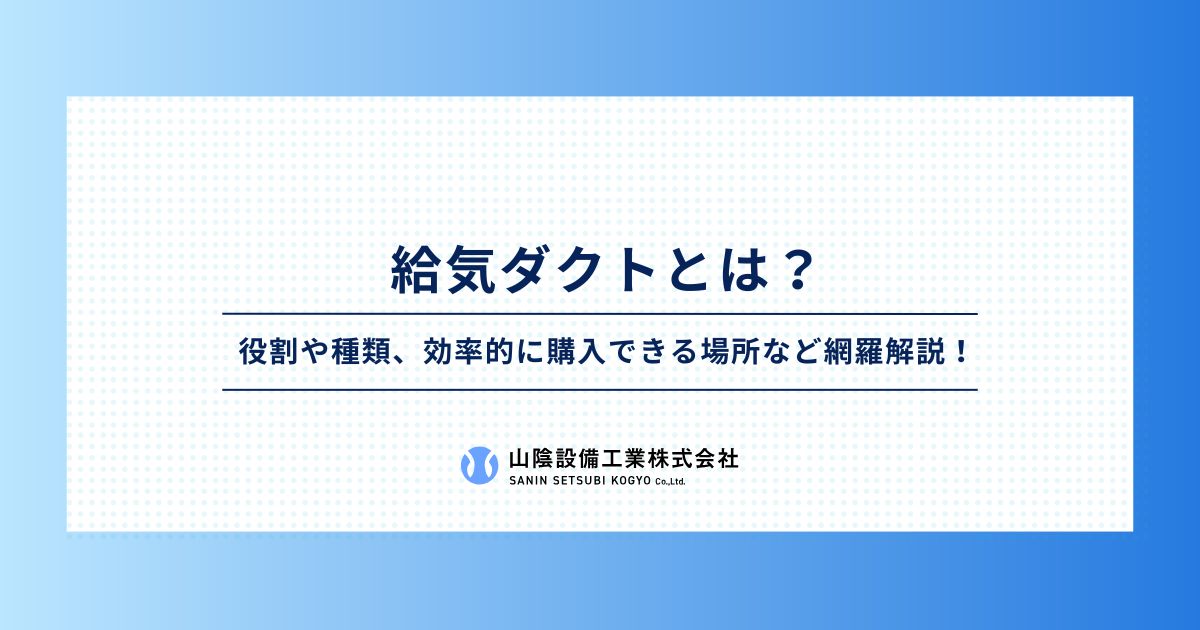 給気ダクトとは？

役割や種類、効率的に購入できる場所など網羅解説！

山陰設備工業株式会社
SANIN SETSUBI KOGYO Co.,Ltd.